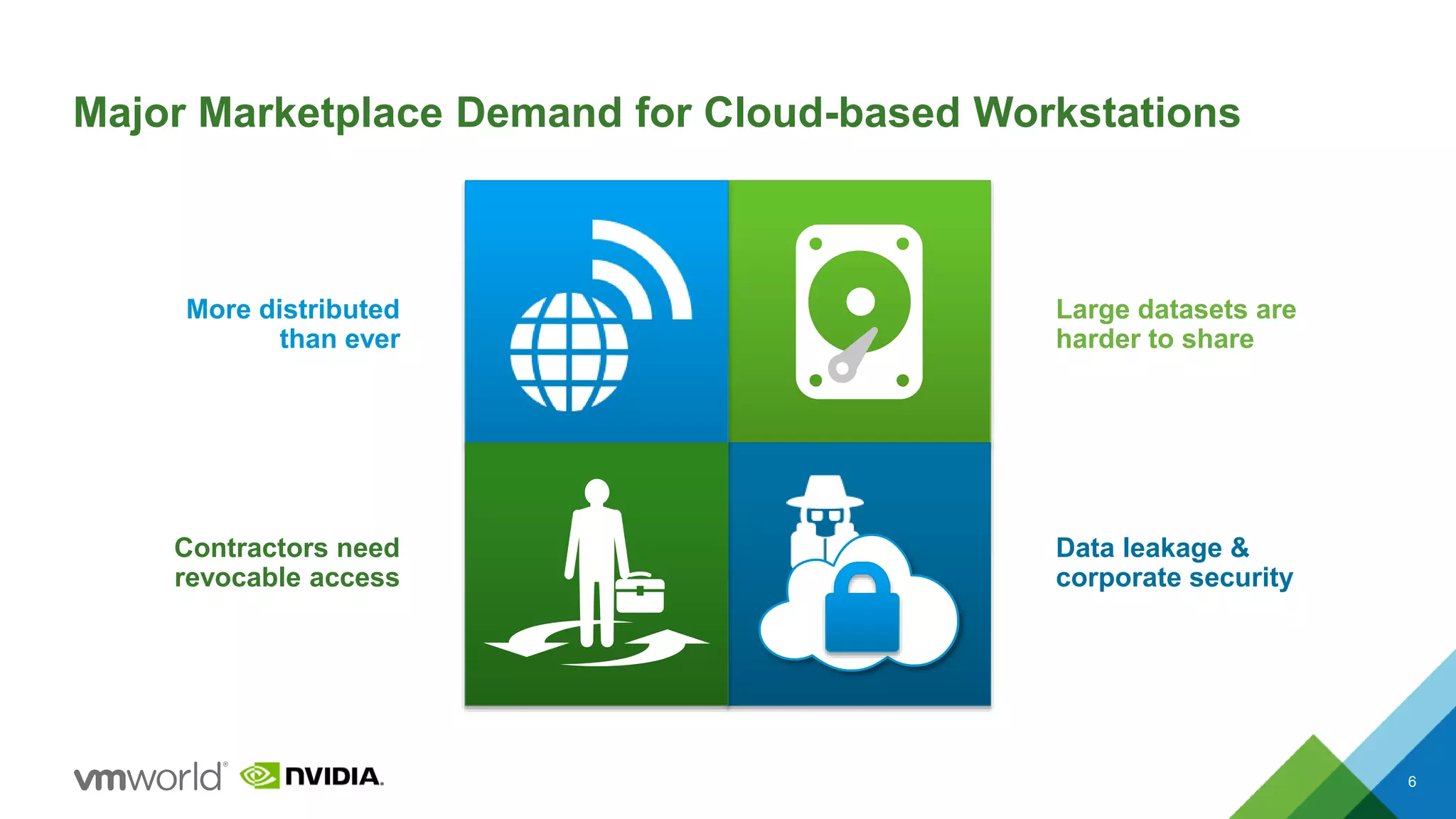 Major Marketplace Demand for Cloud-based Workstations

More distributed than ever

Large datasets are harder to share

Contractors need revocable access

Data leakage & corporate security

vmworld® NVIDIA.

6